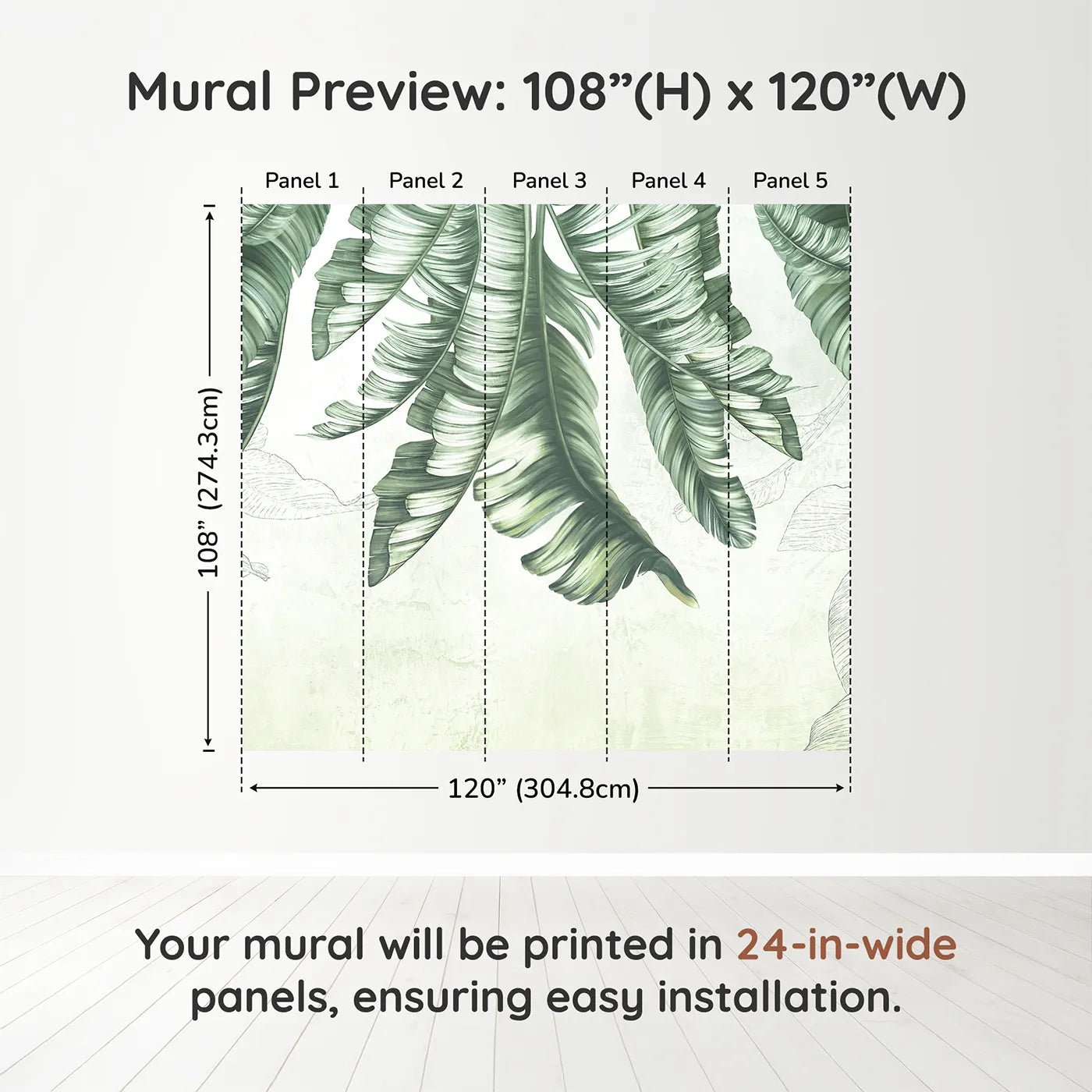 Mural Preview: 108”(H) x 120”(W)

Panel 1
Panel 2
Panel 3
Panel 4
Panel 5

108” (274.3cm)

120” (304.8cm)

Your mural will be printed in 24-in-wide panels, ensuring easy installation.